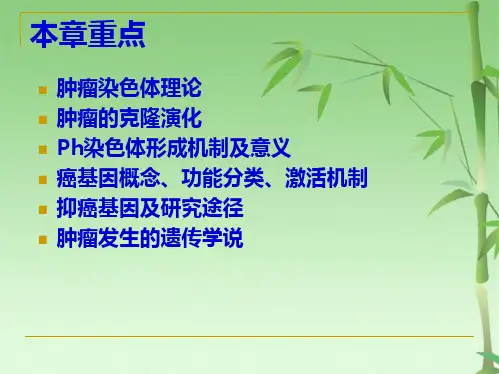 本章重点

- 肿瘤染色体理论
- 肿瘤的克隆演化
- Ph染色体形成机制及意义
- 癌基因概念、功能分类、激活机制
- 抑癌基因及研究途径
- 肿瘤发生的遗传学说